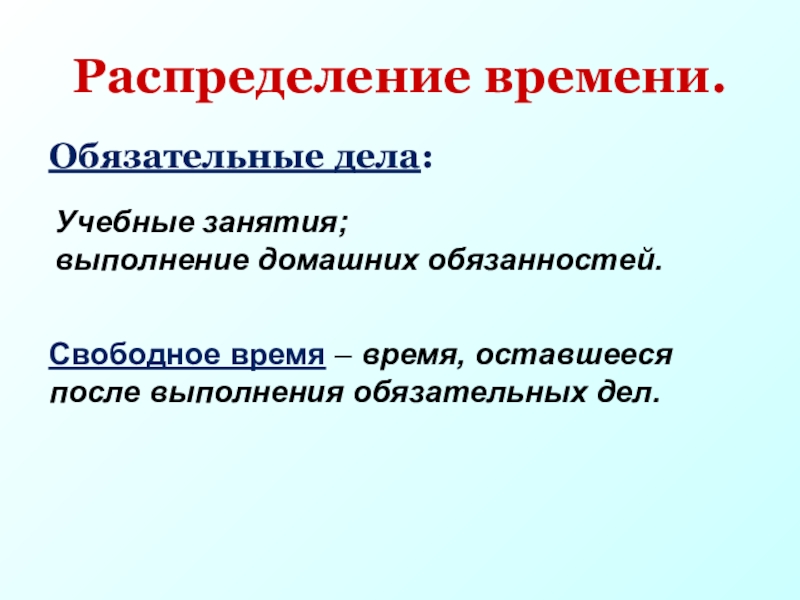 Распределение времени.

Обязательные дела:

Учебные занятия;
выполнение домашних обязанностей.

Свободное время – время, оставшееся после выполнения обязательных дел.